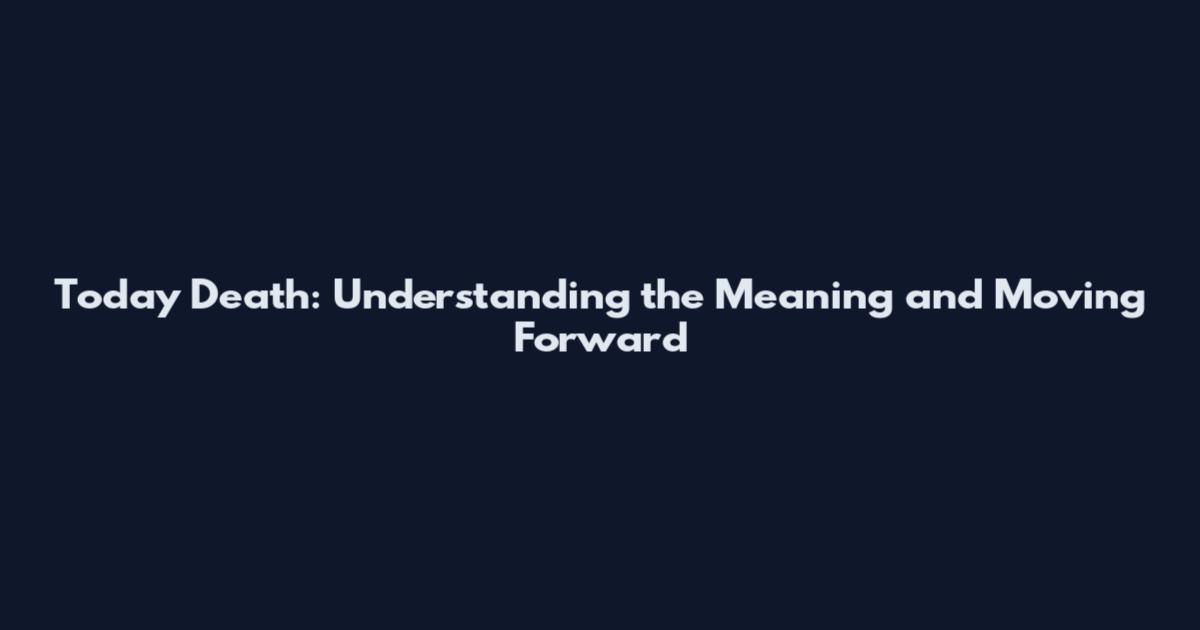 Today Death: Understanding the Meaning and Moving Forward